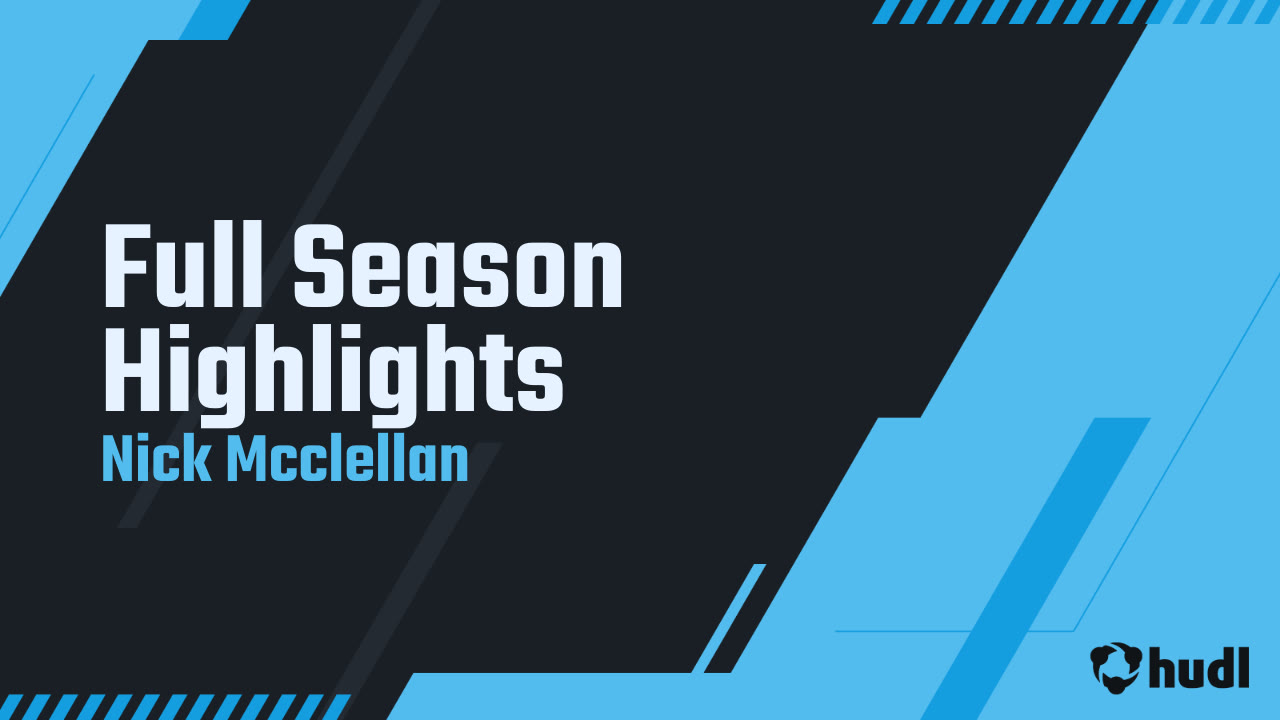 Full Season Highlights
Nick Mcclellan

hudl